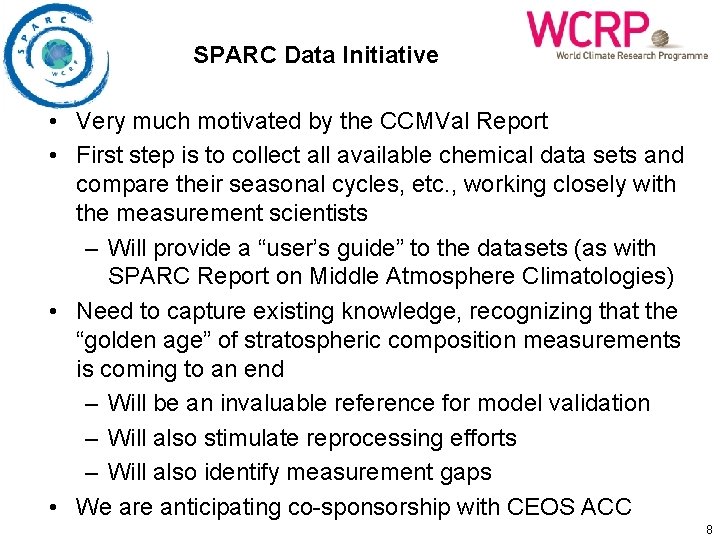 SPARC
WCRP

SPARC Data Initiative

WCRP
World Climate Research Programme

• Very much motivated by the CCMVal Report
• First step is to collect all available chemical data sets and compare their seasonal cycles, etc., working closely with the measurement scientists
– Will provide a “user’s guide” to the datasets (as with SPARC Report on Middle Atmosphere Climatologies)
• Need to capture existing knowledge, recognizing that the “golden age” of stratospheric composition measurements is coming to an end
– Will be an invaluable reference for model validation
– Will also stimulate reprocessing efforts
– Will also identify measurement gaps
• We are anticipating co-sponsorship with CEOS ACC

8